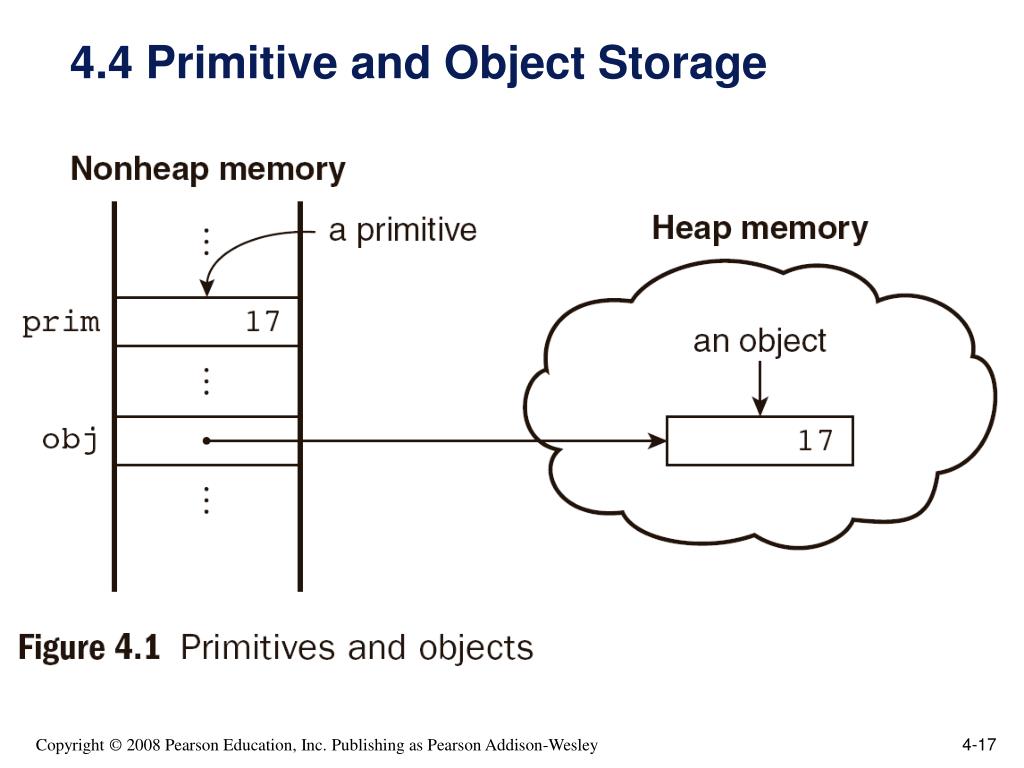 4.4 Primitive and Object Storage

Nonheap memory

a primitive

Heap memory

prim 17

an object

obj

17

Figure 4.1 Primitives and objects

Copyright © 2008 Pearson Education, Inc. Publishing as Pearson Addison-Wesley

4-17